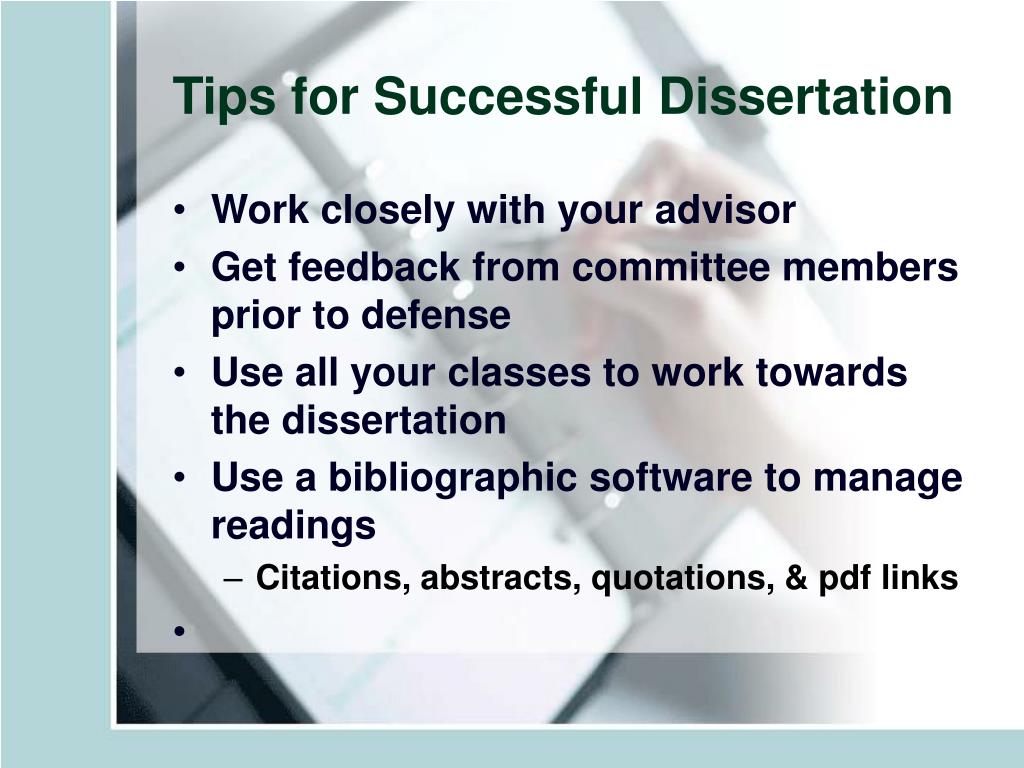 Tips for Successful Dissertation

• Work closely with your advisor
• Get feedback from committee members prior to defense
• Use all your classes to work towards the dissertation
• Use a bibliographic software to manage readings
– Citations, abstracts, quotations, & pdf links
•